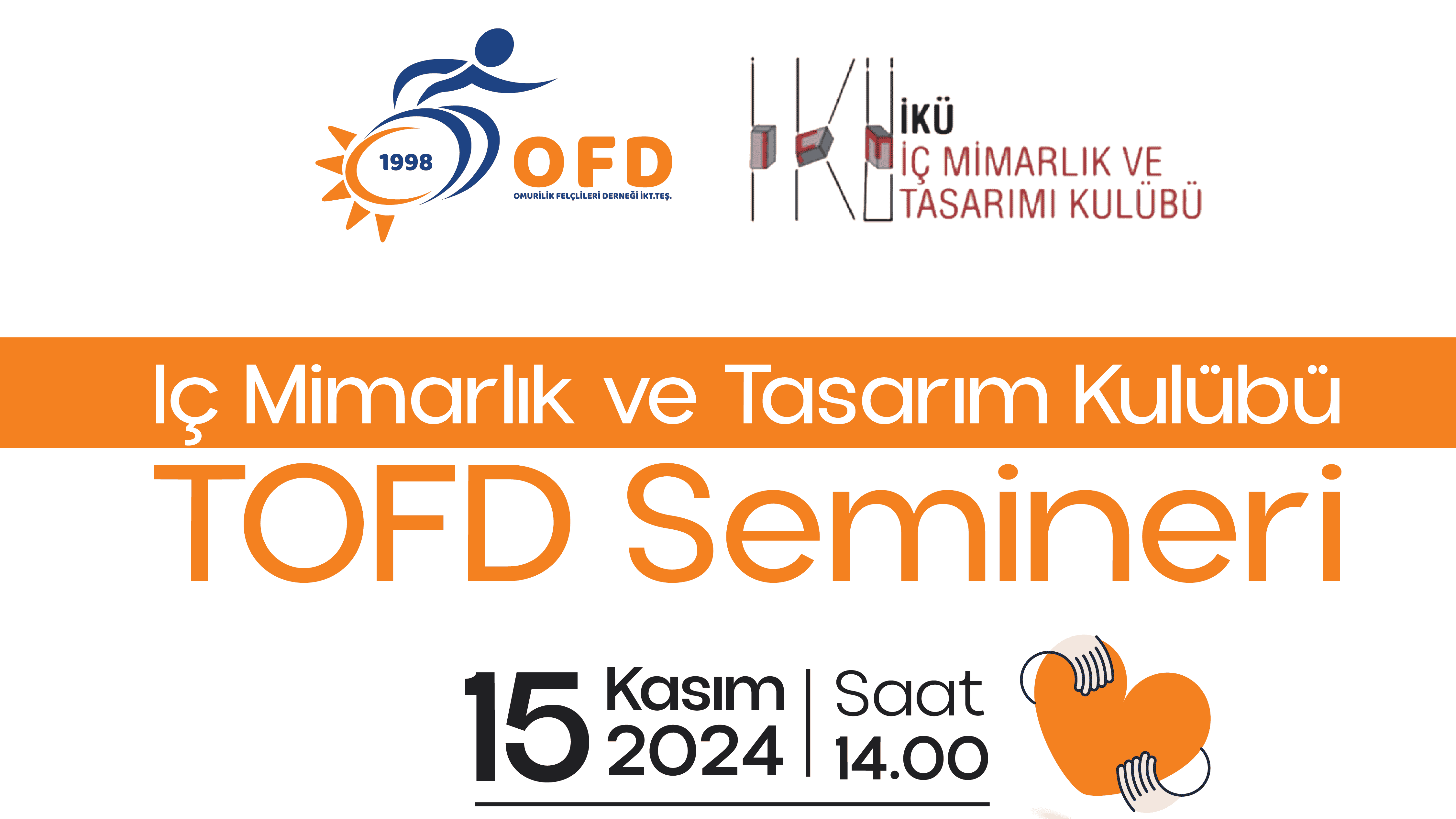 1998
OFD
OMURİLİK FELÇLİLERİ DERNEĞİ İKT.TEŞ.

İKÜ
İÇ MİMARLIK VE
TASARIMI KULÜBÜ

Iç Mimarlık ve Tasarım Kulübü
TOFD Semineri

15 Kasım 2024 | Saat 14.00